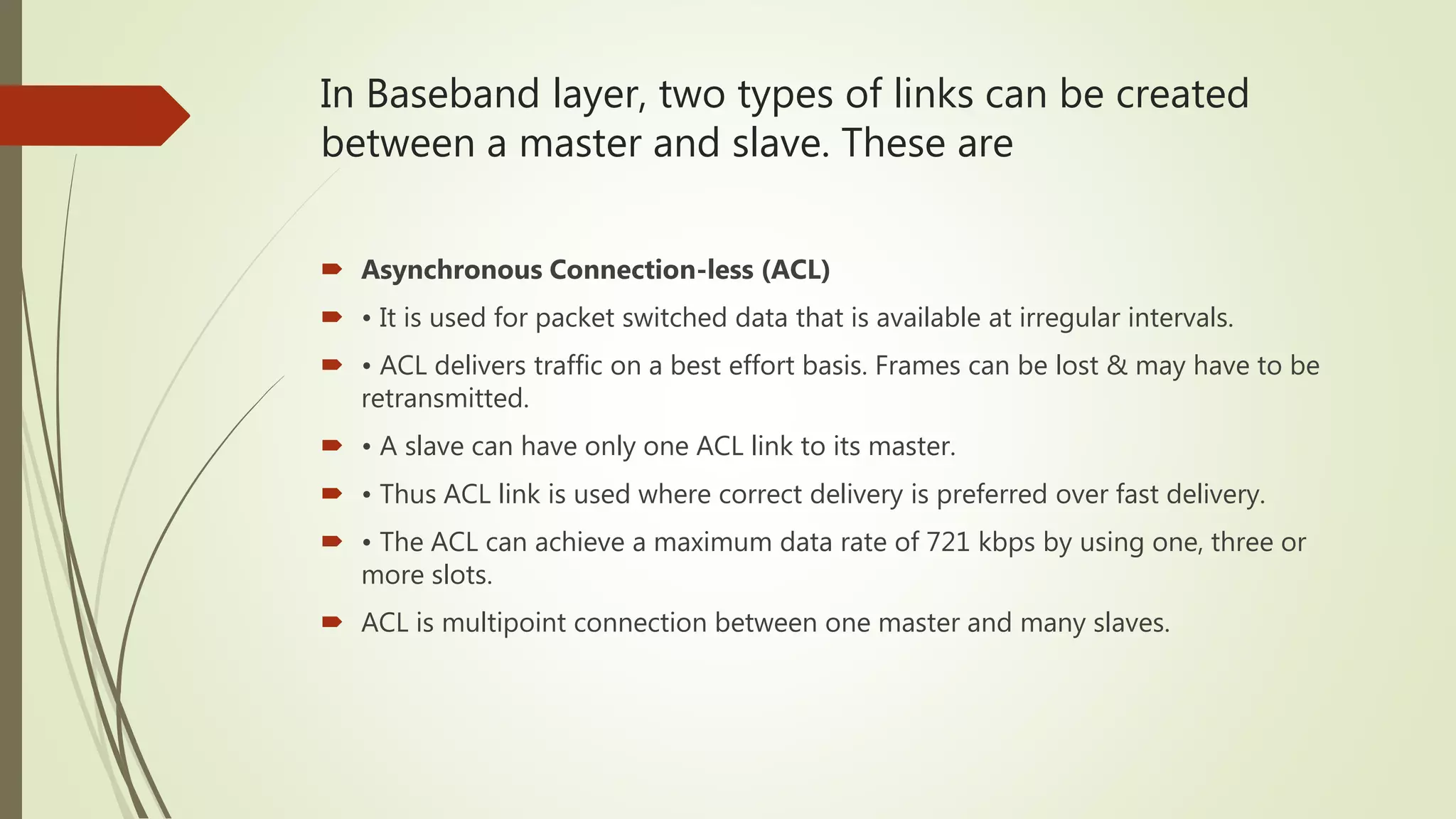 In Baseband layer, two types of links can be created between a master and slave. These are

Asynchronous Connection-less (ACL)

• It is used for packet switched data that is available at irregular intervals.

• ACL delivers traffic on a best effort basis. Frames can be lost & may have to be retransmitted.

• A slave can have only one ACL link to its master.

• Thus ACL link is used where correct delivery is preferred over fast delivery.

• The ACL can achieve a maximum data rate of 721 kbps by using one, three or more slots.

ACL is multipoint connection between one master and many slaves.